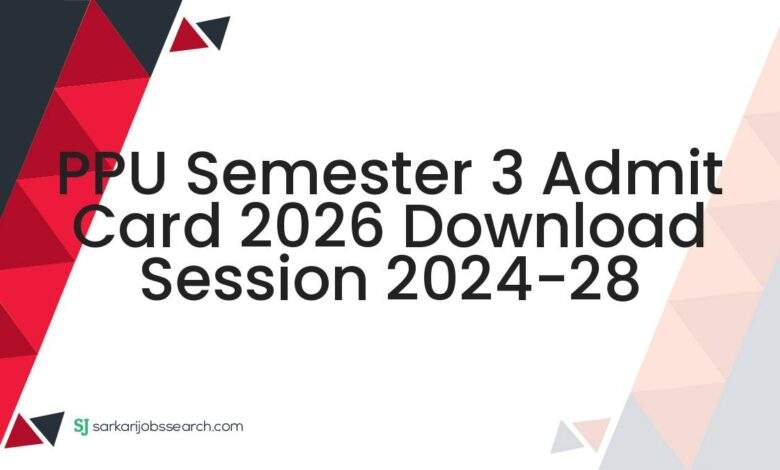 PPU Semester 3 Admit Card 2026 Download Session 2024-28

SJ sarkarijobssearch.com